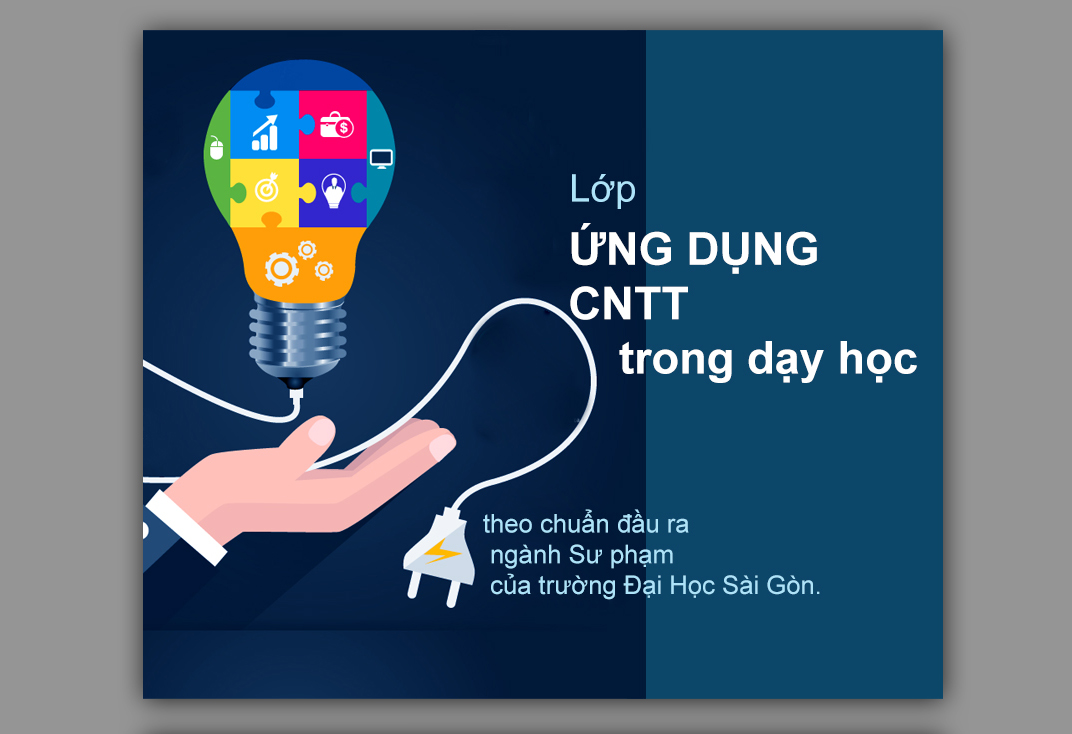 Lớp
ỨNG DỤNG CNTT trong dạy học

theo chuẩn đầu ra ngành Sư phạm của trường Đại Học Sài Gòn.